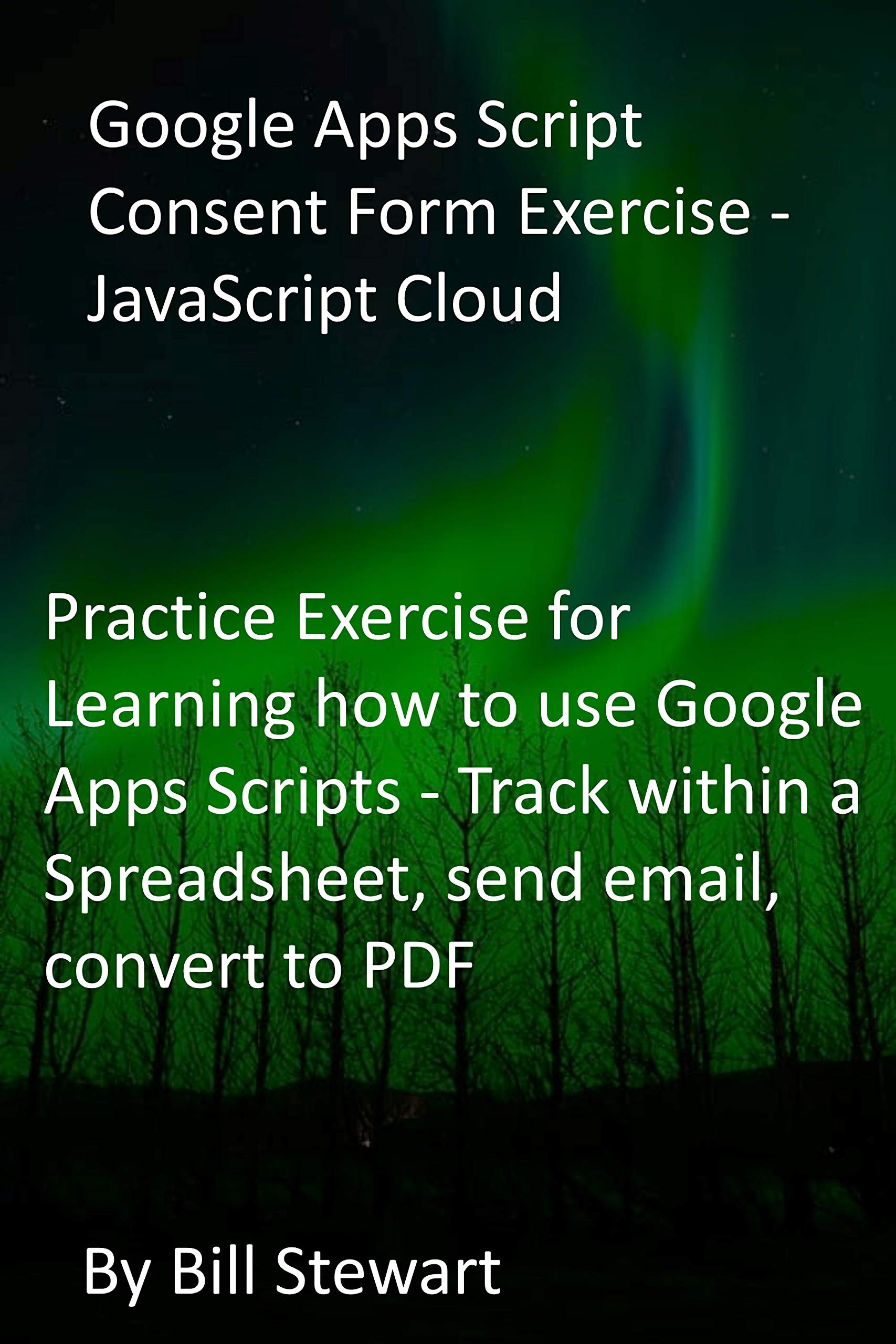 Google Apps Script Consent Form Exercise - JavaScript Cloud

Practice Exercise for Learning how to use Google Apps Scripts - Track within a Spreadsheet, send email, convert to PDF

By Bill Stewart